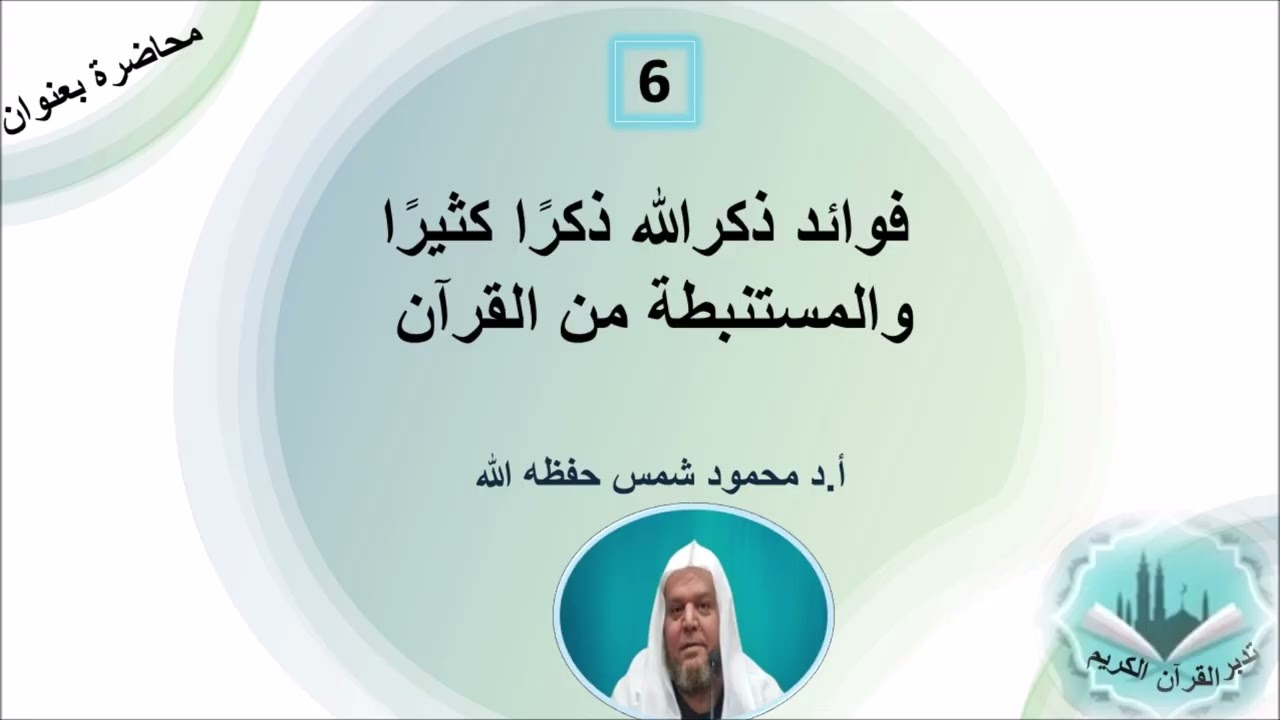 محاضرة بعنوان

6

فوائد ذكرالله ذكرًا كثيرًا والمستنبطة من القرآن

أ.د محمود شمس حفظه الله

تدبر القرآن الكريم